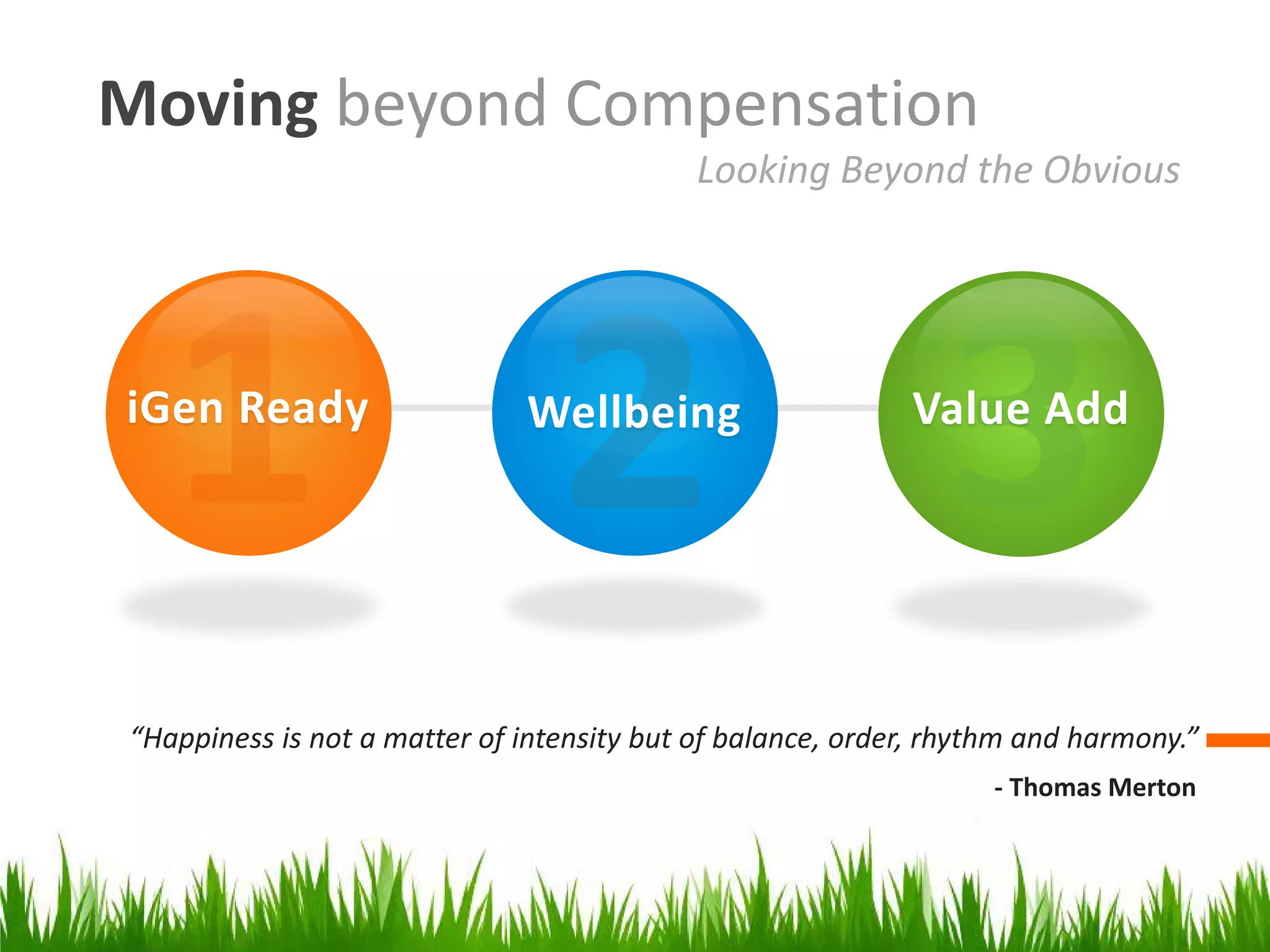 Moving beyond Compensation

Looking Beyond the Obvious

1 iGen Ready

2 Wellbeing

3 Value Add

“Happiness is not a matter of intensity but of balance, order, rhythm and harmony.”

- Thomas Merton